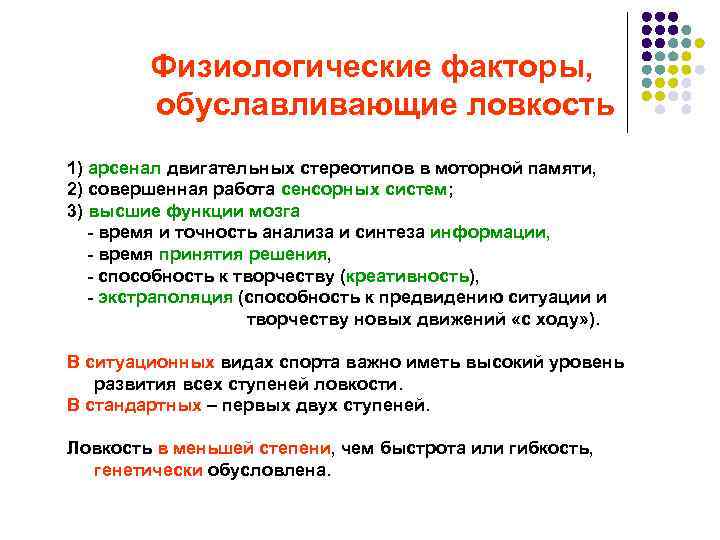 Физиологические факторы, обуславливающие ловкость

1) арсенал двигательных стереотипов в моторной памяти,
2) совершенная работа сенсорных систем;
3) высшие функции мозга
- время и точность анализа и синтеза информации,
- время принятия решения,
- способность к творчеству (креативность),
- экстраполяция (способность к предвидению ситуации и творчеству новых движений «с ходу»).

В ситуационных видах спорта важно иметь высокий уровень развития всех ступеней ловкости.
В стандартных – первых двух ступеней.

Ловкость в меньшей степени, чем быстрота или гибкость, генетически обусловлена.